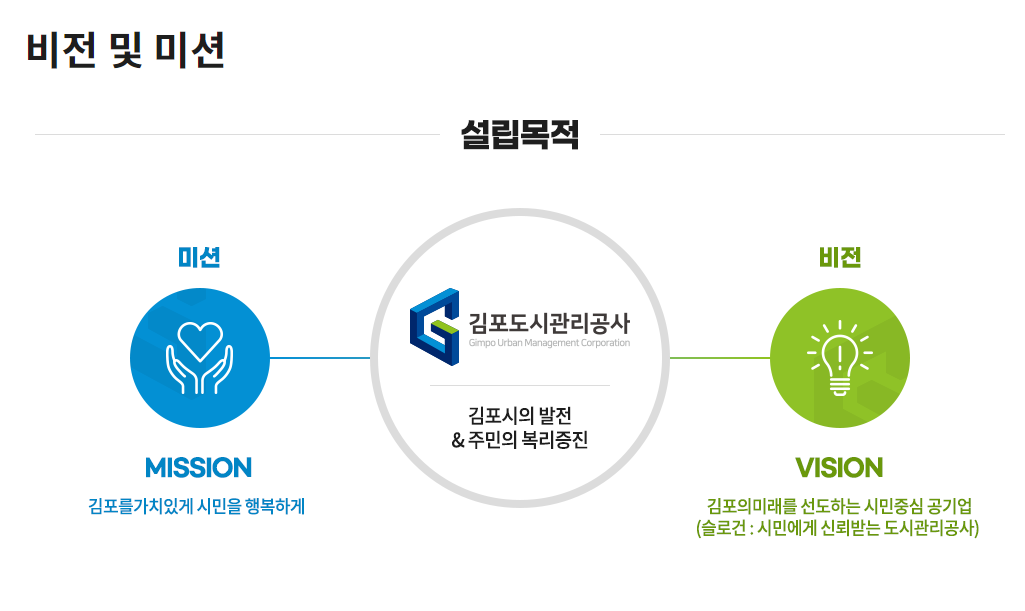 비전 및 미션

설립목적

미션

MISSION

김포를가치있게 시민을 행복하게

김포도시관리공사
Gimpo Urban Management Corporation

김포시의 발전
& 주민의 복리증진

비전

VISION

김포의미래를 선도하는 시민중심 공기업
(슬로건 : 시민에게 신뢰받는 도시관리공사)